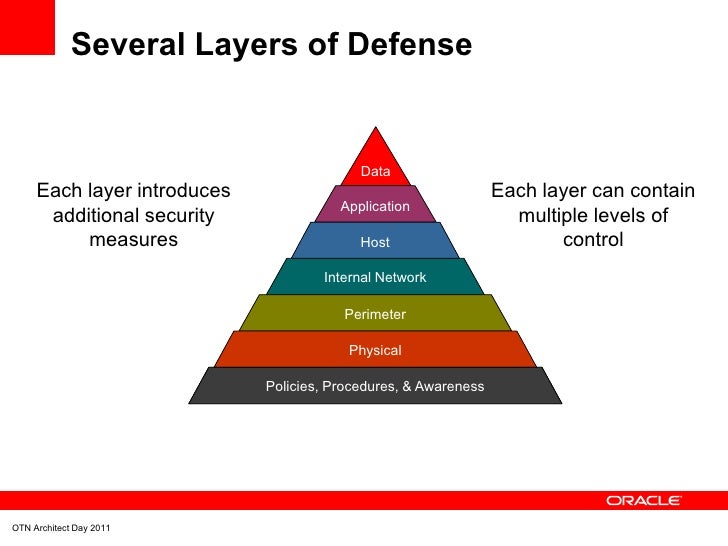 Several Layers of Defense

Each layer introduces additional security measures

Data
Application
Host
Internal Network
Perimeter
Physical
Policies, Procedures, & Awareness

Each layer can contain multiple levels of control

ORACLE

OTN Architect Day 2011